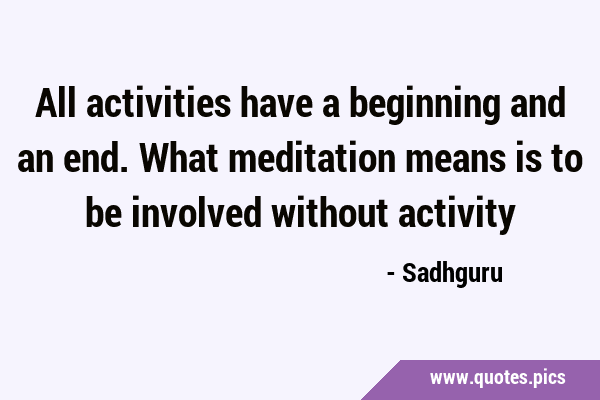 All activities have a beginning and an end. What meditation means is to be involved without activity

- Sadhguru

www.quotes.pics